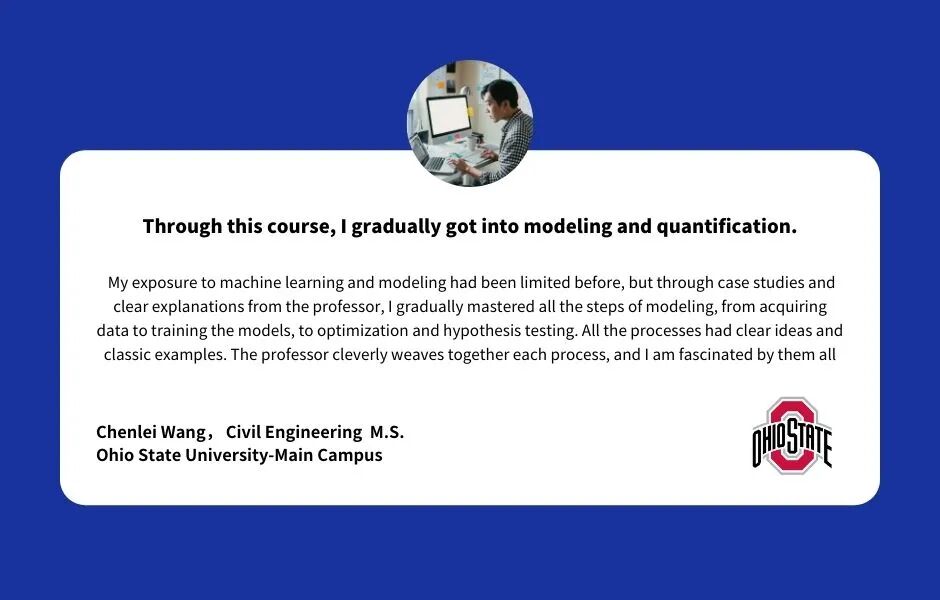 Through this course, I gradually got into modeling and quantification.

My exposure to machine learning and modeling had been limited before, but through case studies and clear explanations from the professor, I gradually mastered all the steps of modeling, from acquiring data to training the models, to optimization and hypothesis testing. All the processes had clear ideas and classic examples. The professor cleverly weaves together each process, and I am fascinated by them all

Chenlei Wang， Civil Engineering M.S.
Ohio State University-Main Campus

OHIO STATE